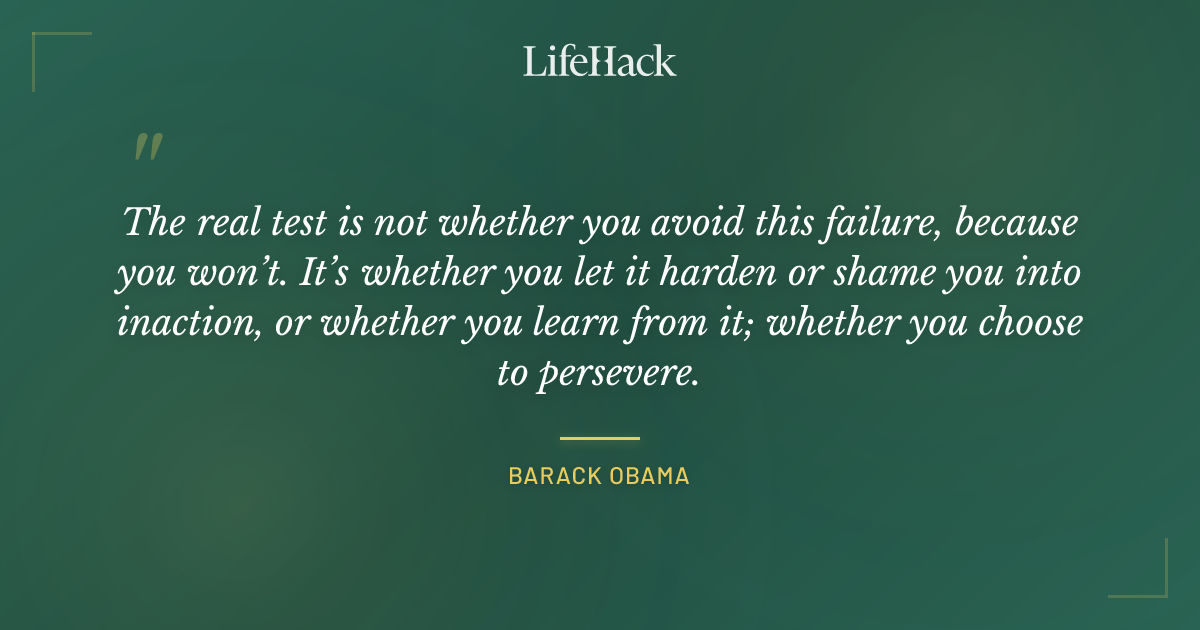 LifeHack

"

The real test is not whether you avoid this failure, because you won't. It's whether you let it harden or shame you into inaction, or whether you learn from it; whether you choose to persevere.

BARACK OBAMA